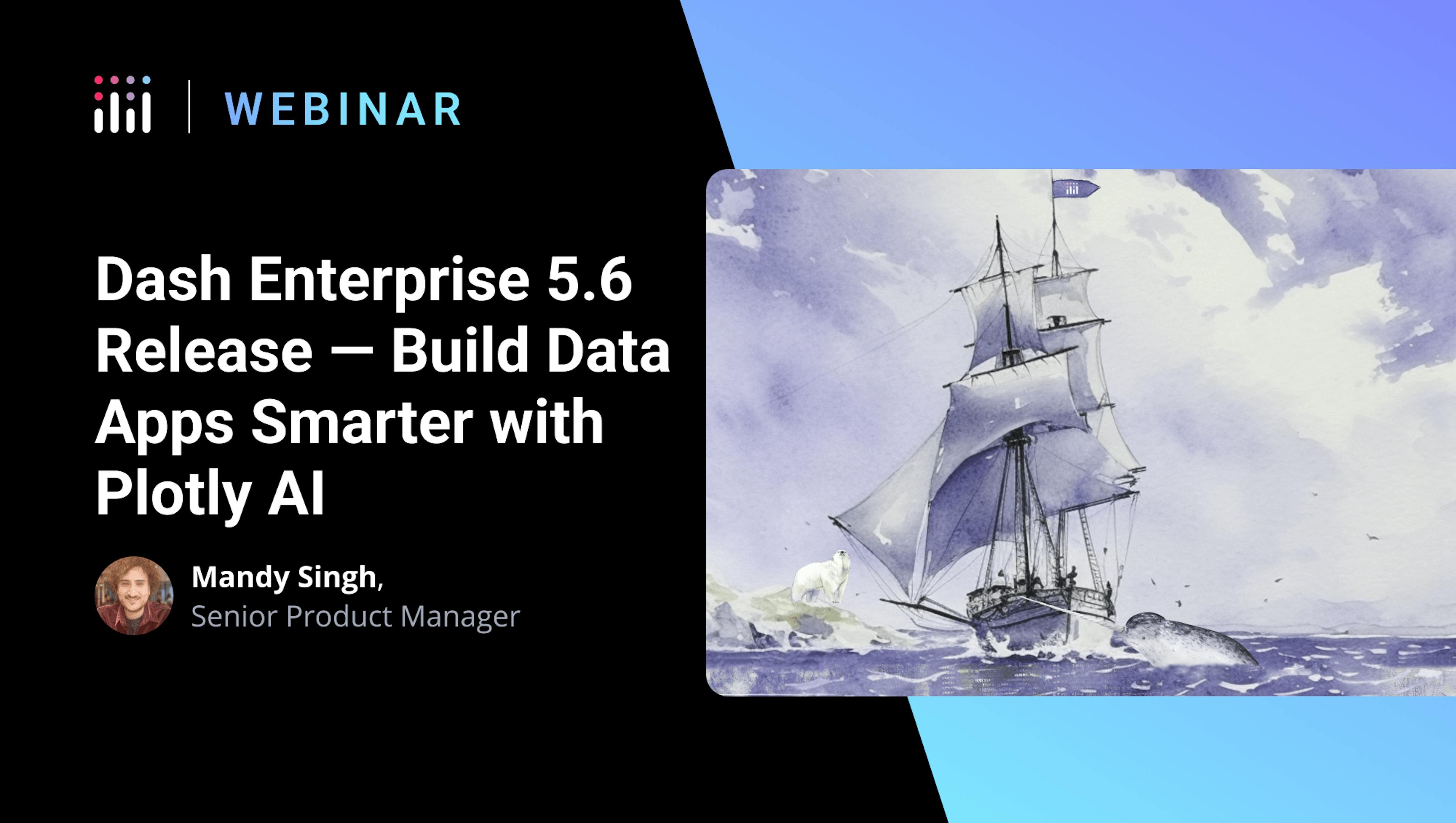 WEBINAR

Dash Enterprise 5.6 Release — Build Data Apps Smarter with Plotly AI

Mandy Singh,
Senior Product Manager